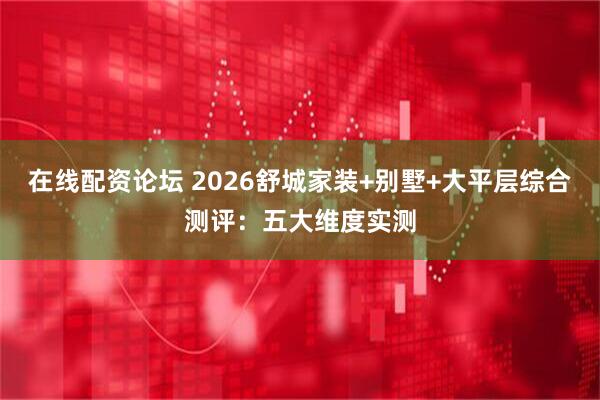 在线配资论坛 2026舒城家装+别墅+大平层综合测评：五大维度实测